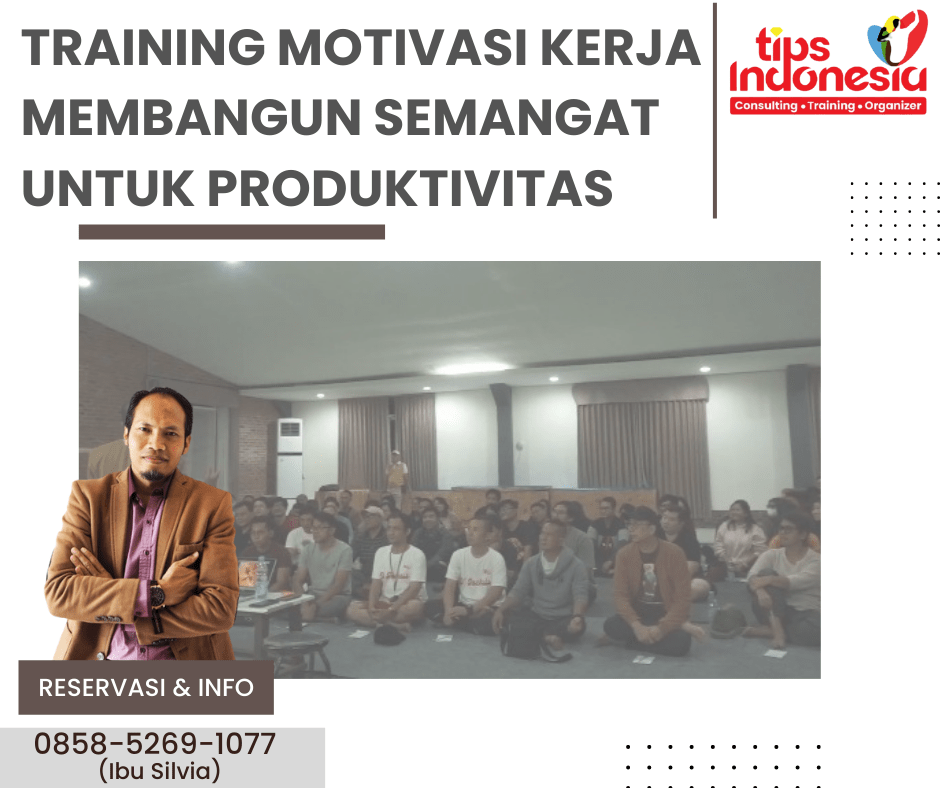 TRAINING MOTIVASI KERJA MEMBANGUN SEMANGAT UNTUK PRODUKTIVITAS

tips Indonesia
Consulting • Training • Organizer

RESERVASI & INFO

0858-5269-1077
(Ibu Silvia)